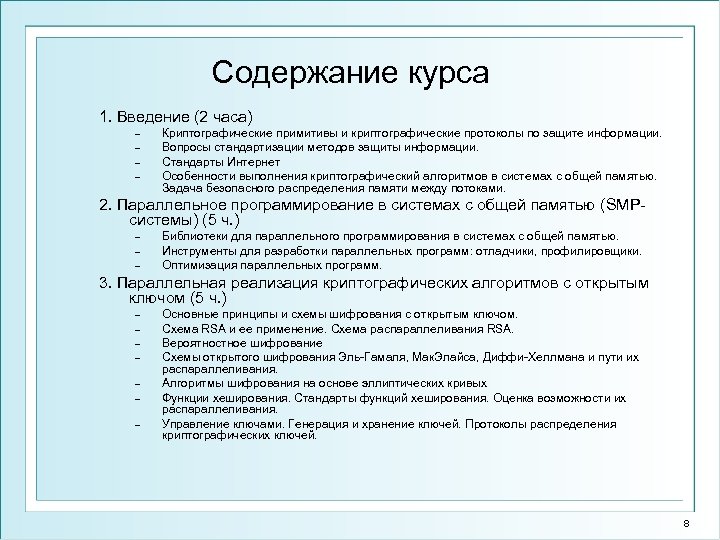 Содержание курса

1. Введение (2 часа)
– Криптографические примитивы и криптографические протоколы по защите информации.
– Вопросы стандартизации методов защиты информации.
– Стандарты Интернет
– Особенности выполнения криптографический алгоритмов в системах с общей памятью. Задача безопасного распределения памяти между потоками.

2. Параллельное программирование в системах с общей памятью (SMP-системы) (5 ч.)
– Библиотеки для параллельного программирования в системах с общей памятью.
– Инструменты для разработки параллельных программ: отладчики, профилировщики.
– Оптимизация параллельных программ.

3. Параллельная реализация криптографических алгоритмов с открытым ключом (5 ч.)
– Основные принципы и схемы шифрования с открытым ключом.
– Схема RSA и ее применение. Схема распараллеливания RSA.
– Вероятностное шифрование
– Схемы открытого шифрования Эль-Гамаля, МакЭлайса, Диффи-Хеллмана и пути их распараллеливания.
– Алгоритмы шифрования на основе эллиптических кривых
– Функции хеширования. Стандарты функций хеширования. Оценка возможности их распараллеливания.
– Управление ключами. Генерация и хранение ключей. Протоколы распределения криптографических ключей.

8